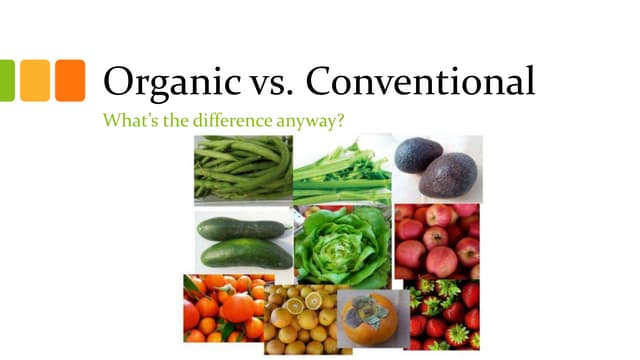 Organic vs. Conventional

What's the difference anyway?